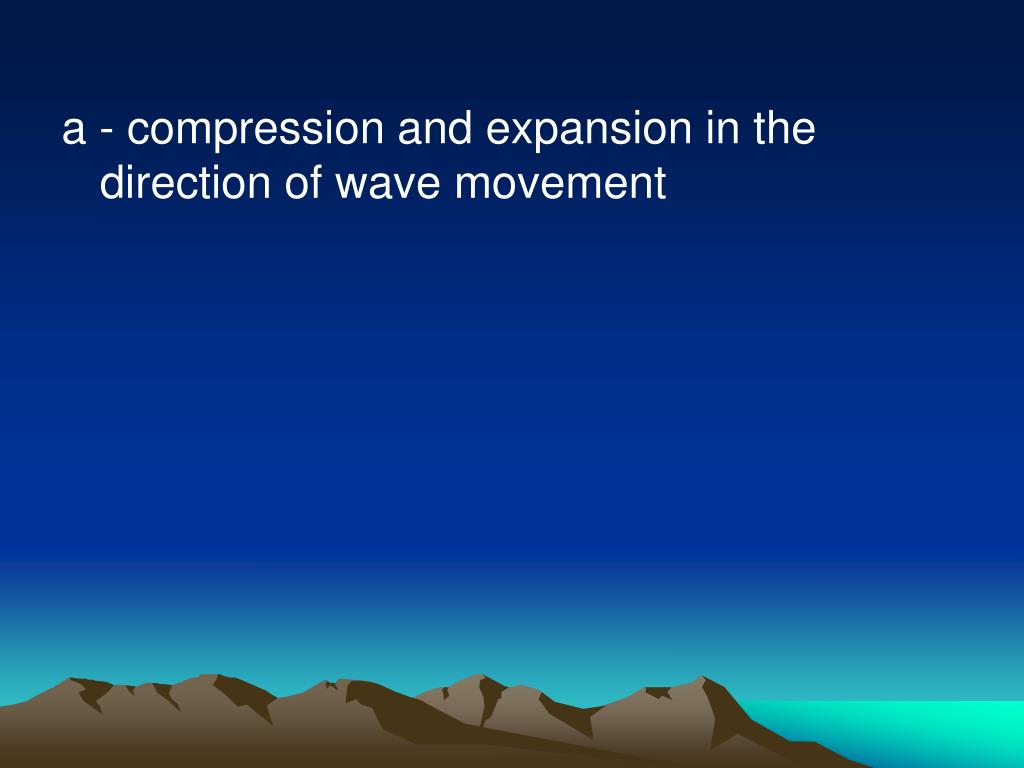 a - compression and expansion in the direction of wave movement